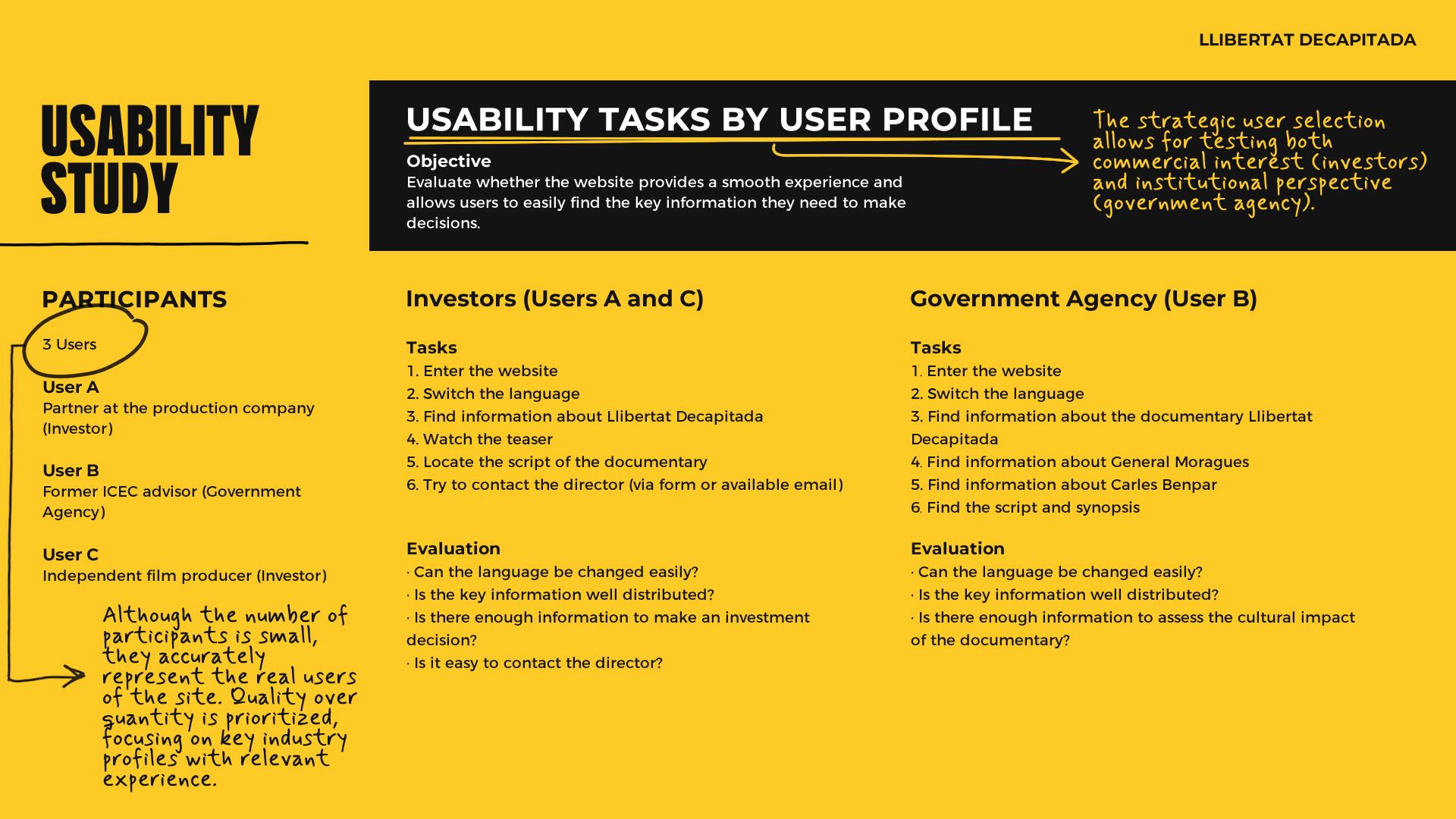 LLIBERTAT DECAPITADA

USABILITY STUDY

USABILITY TASKS BY USER PROFILE

Objective
Evaluate whether the website provides a smooth experience and allows users to easily find the key information they need to make decisions.

The strategic user selection allows for testing both commercial interest (investors) and institutional perspective (government agency).

PARTICIPANTS

3 Users

User A
Partner at the production company (Investor)

User B
Former ICEC advisor (Government Agency)

User C
Independent film producer (Investor)

Although the number of participants is small, they accurately represent the real users of the site. Quality over quantity is prioritized, focusing on key industry profiles with relevant experience.

Investors (Users A and C)

Tasks
1. Enter the website
2. Switch the language
3. Find information about Llibertat Decapitada
4. Watch the teaser
5. Locate the script of the documentary
6. Try to contact the director (via form or available email)

Evaluation
· Can the language be changed easily?
· Is the key information well distributed?
· Is there enough information to make an investment decision?
· Is it easy to contact the director?

Government Agency (User B)

Tasks
1. Enter the website
2. Switch the language
3. Find information about the documentary Llibertat Decapitada
4. Find information about General Moragues
5. Find information about Carles Benpar
6. Find the script and synopsis

Evaluation
· Can the language be changed easily?
· Is the key information well distributed?
· Is there enough information to assess the cultural impact of the documentary?